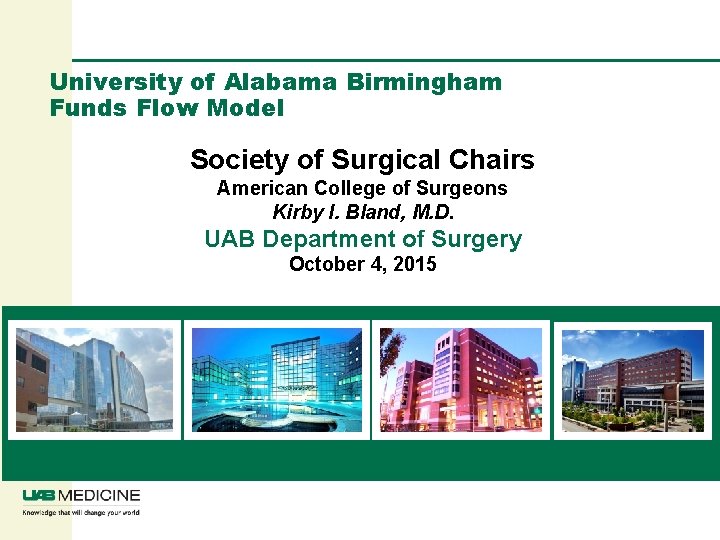 University of Alabama Birmingham
Funds Flow Model

Society of Surgical Chairs
American College of Surgeons
Kirby I. Bland, M.D.
UAB Department of Surgery
October 4, 2015

UAB MEDICINE
Knowledge that will change your world